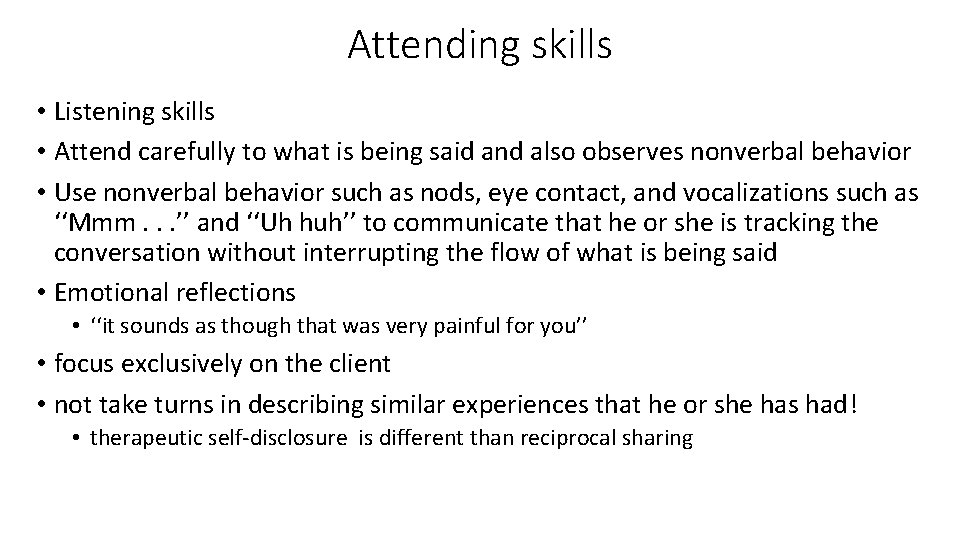 Attending skills

• Listening skills
• Attend carefully to what is being said and also observes nonverbal behavior
• Use nonverbal behavior such as nods, eye contact, and vocalizations such as ‘‘Mmm . . .’’ and ‘‘Uh huh’’ to communicate that he or she is tracking the conversation without interrupting the flow of what is being said
• Emotional reflections
  • ‘‘it sounds as though that was very painful for you’’
• focus exclusively on the client
• not take turns in describing similar experiences that he or she has had!
  • therapeutic self-disclosure is different than reciprocal sharing